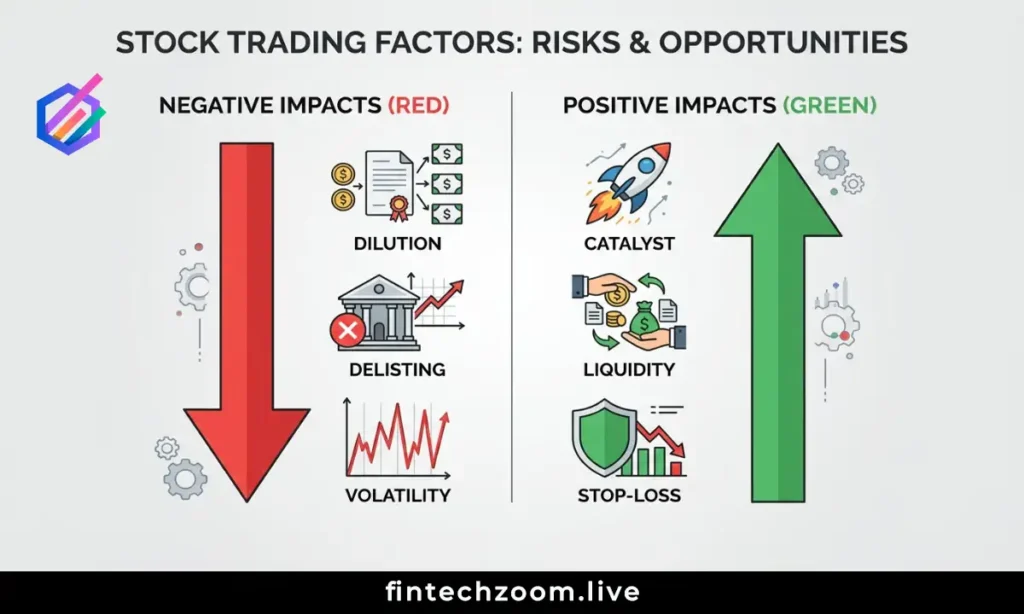 STOCK TRADING FACTORS: RISKS & OPPORTUNITIES

NEGATIVE IMPACTS (RED)

DILUTION

DELISTING

VOLATILITY

POSITIVE IMPACTS (GREEN)

CATALYST

LIQUIDITY

STOP-LOSS

fintechzoom.live